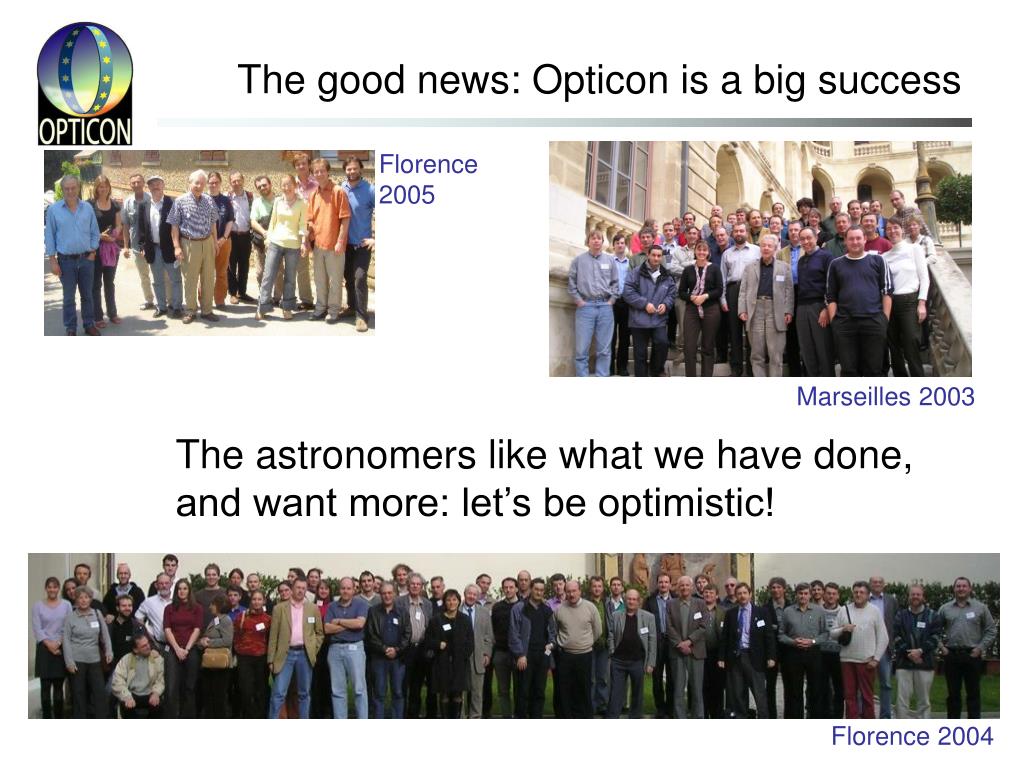 OPTICON

The good news: Opticon is a big success

Florence 2005

Marseilles 2003

The astronomers like what we have done, and want more: let’s be optimistic!

Florence 2004